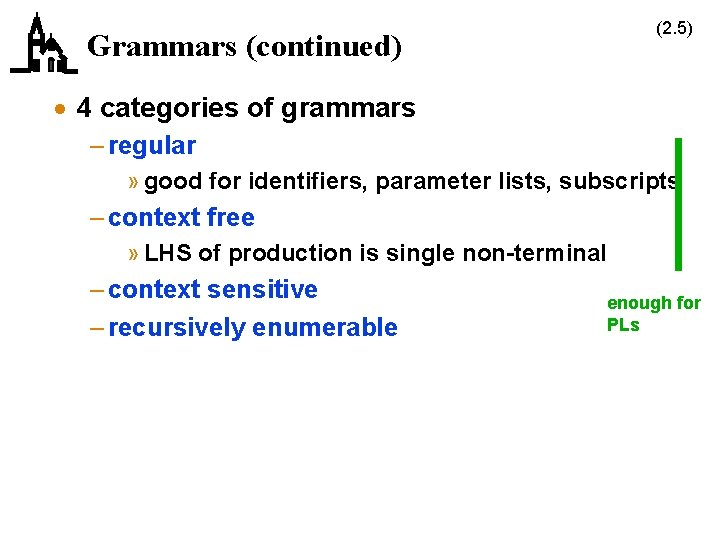 Grammars (continued)

(2.5)

• 4 categories of grammars

– regular

» good for identifiers, parameter lists, subscripts

– context free

» LHS of production is single non-terminal

– context sensitive

– recursively enumerable

enough for PLs